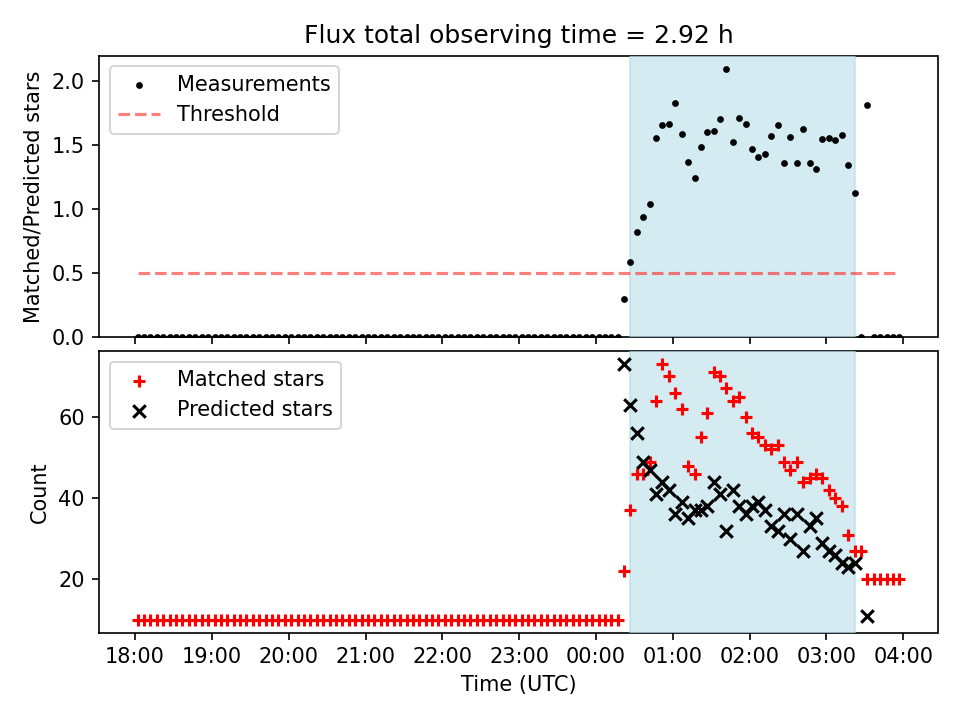 Flux total observing time = 2.92 h

Measurements
Threshold

Matched/Predicted stars

2.0
1.5
1.0
0.5
0.0

Matched stars
Predicted stars

Count

60
40
20

18:00 19:00 20:00 21:00 22:00 23:00 00:00 01:00 02:00 03:00 04:00

Time (UTC)